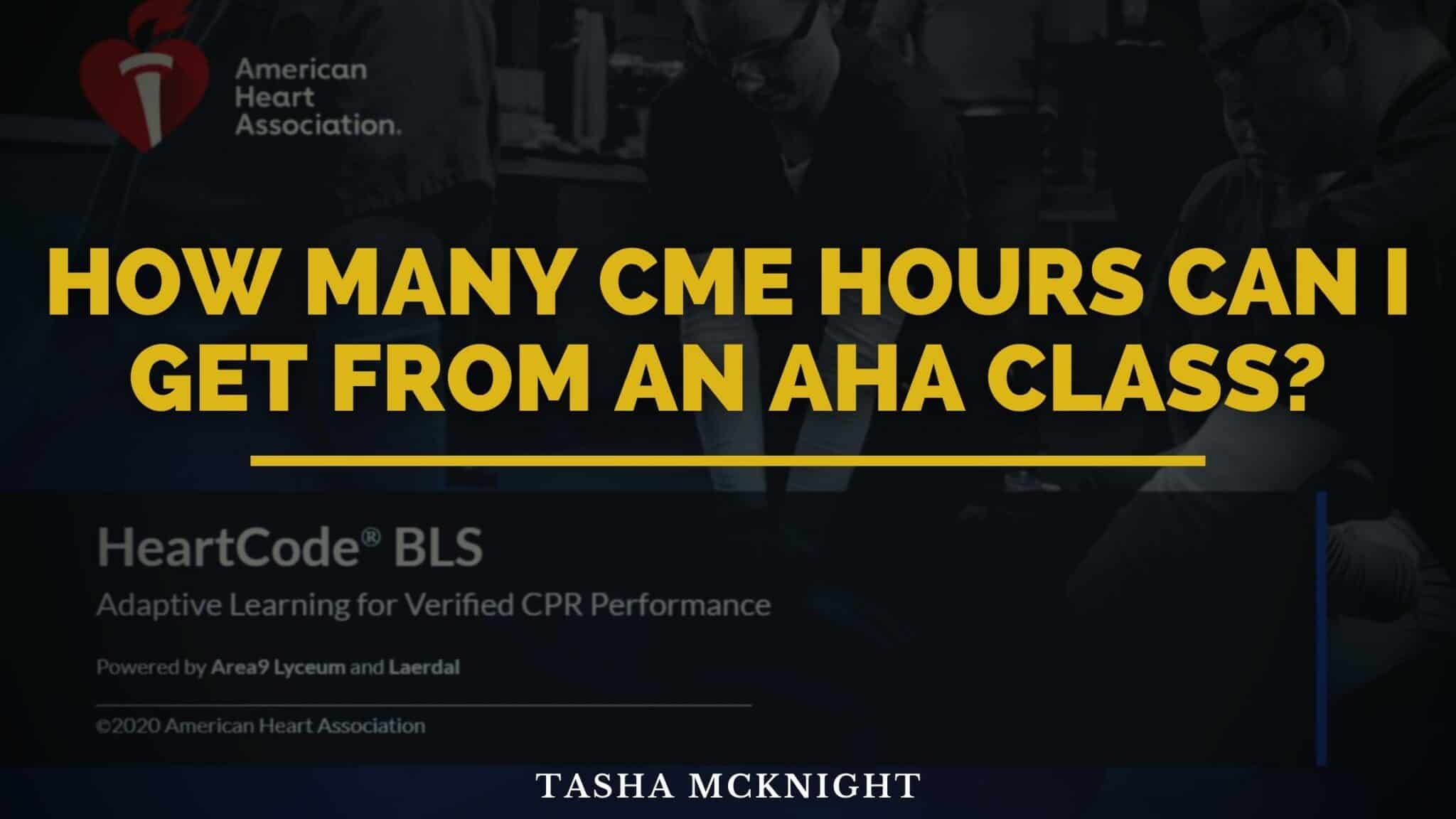 American Heart Association.

HOW MANY CME HOURS CAN I GET FROM AN AHA CLASS?

HeartCode® BLS

Adaptive Learning for Verified CPR Performance

Powered by Area9 Lyceum and Laerdal

©2020 American Heart Association

TASHA MCKNIGHT